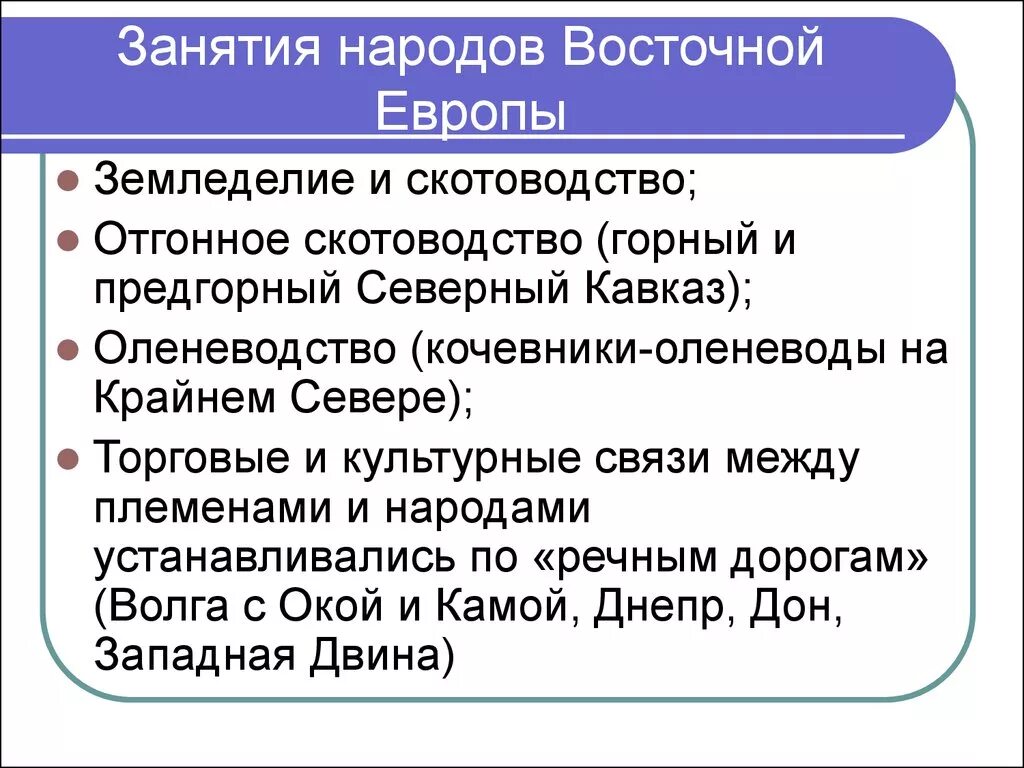 Занятия народов Восточной Европы

Земледелие и скотоводство;

Отгонное скотоводство (горный и предгорный Северный Кавказ);

Оленеводство (кочевники-оленеводы на Крайнем Севере);

Торговые и культурные связи между племенами и народами устанавливались по «речным дорогам» (Волга с Окой и Камой, Днепр, Дон, Западная Двина)